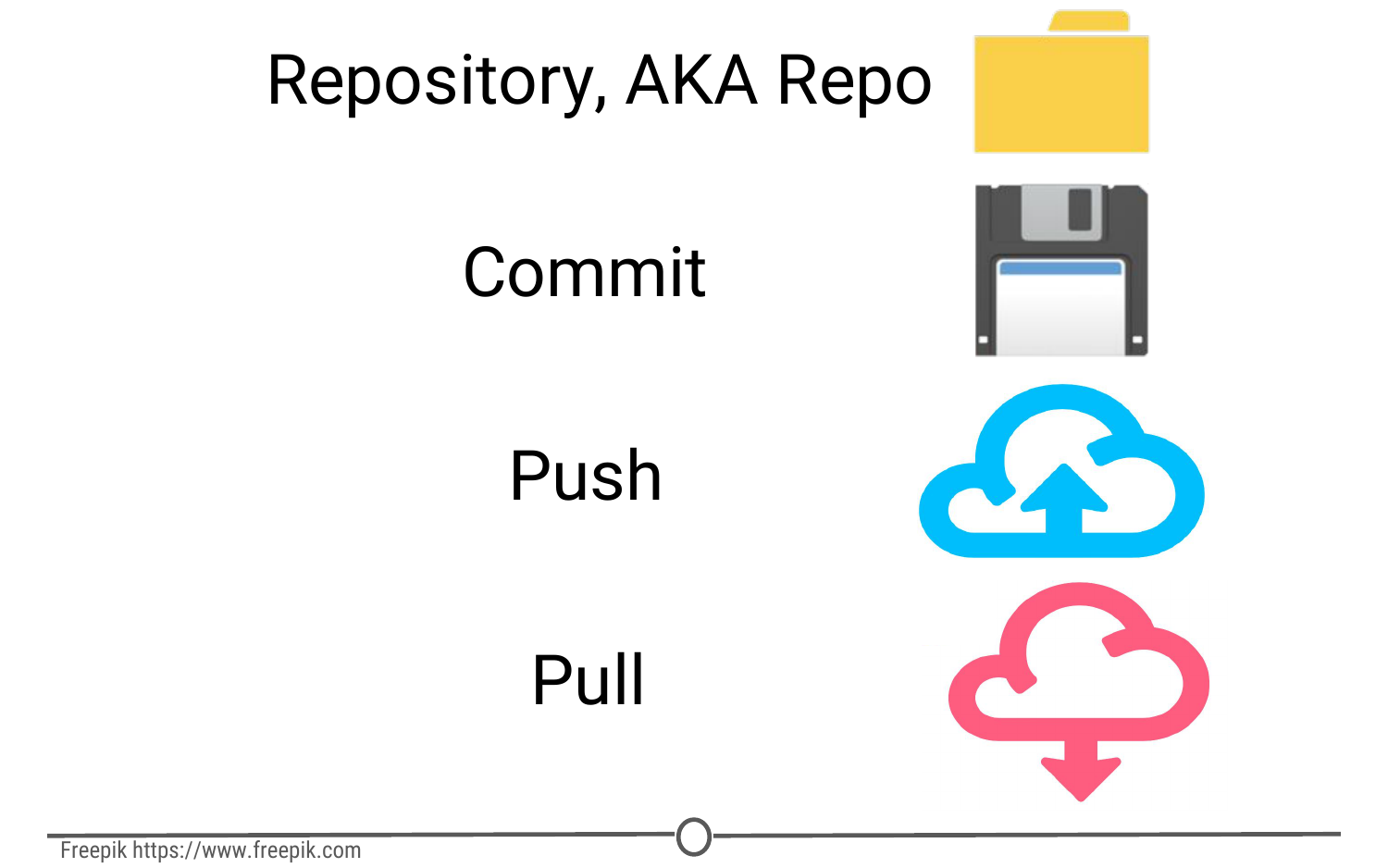 Repository, AKA Repo

Commit

Push

Pull

Freepik https://www.freepik.com